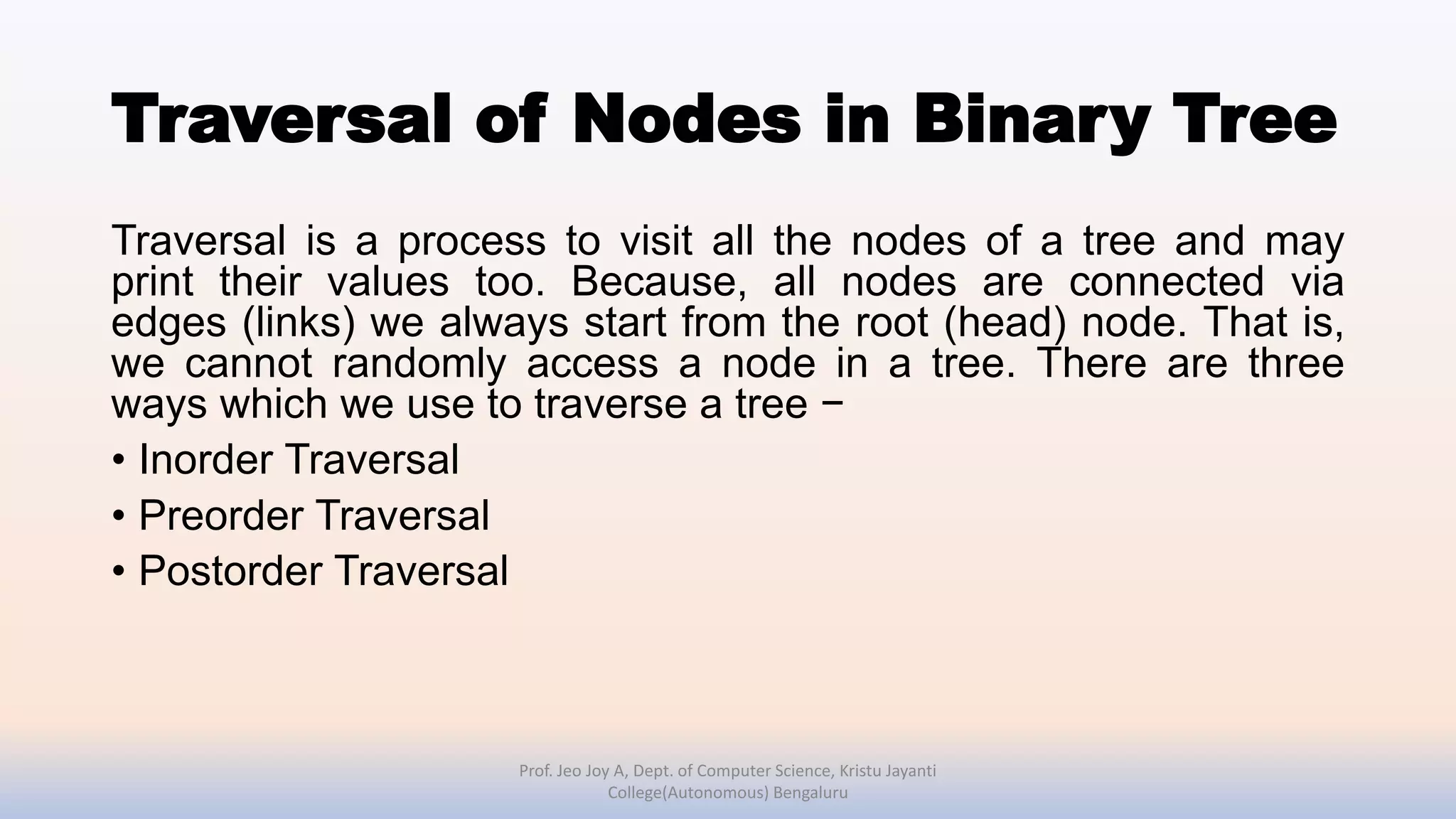 Traversal of Nodes in Binary Tree

Traversal is a process to visit all the nodes of a tree and may print their values too. Because, all nodes are connected via edges (links) we always start from the root (head) node. That is, we cannot randomly access a node in a tree. There are three ways which we use to traverse a tree −

• Inorder Traversal
• Preorder Traversal
• Postorder Traversal

Prof. Jeo Joy A, Dept. of Computer Science, Kristu Jayanti College(Autonomous) Bengaluru